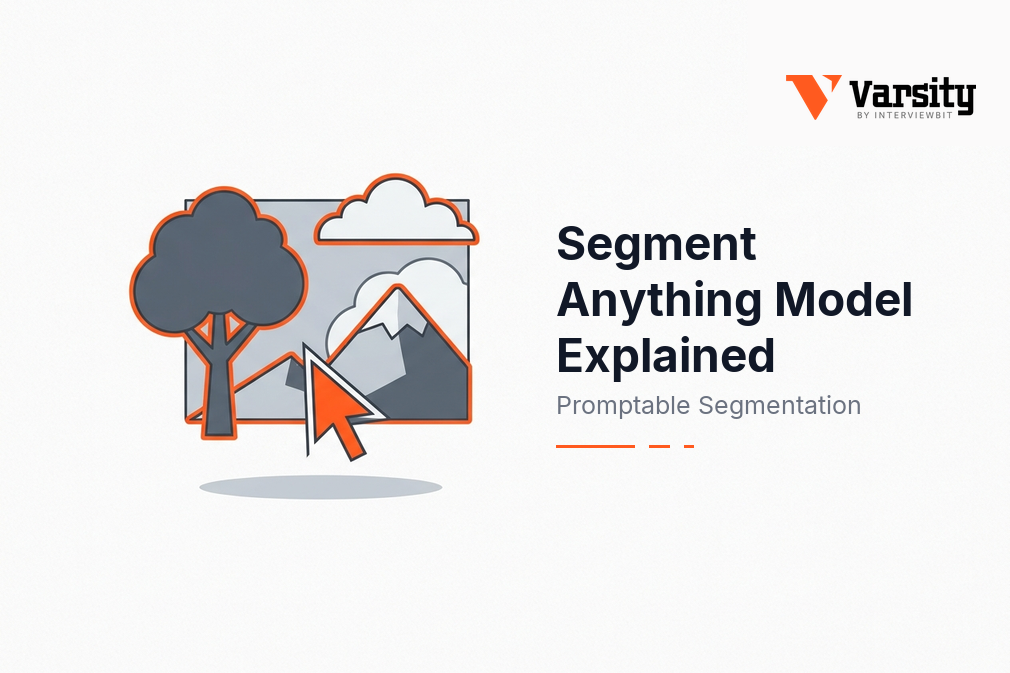 Varsity
BY INTERVIEWBIT

Segment Anything Model Explained

Promptable Segmentation